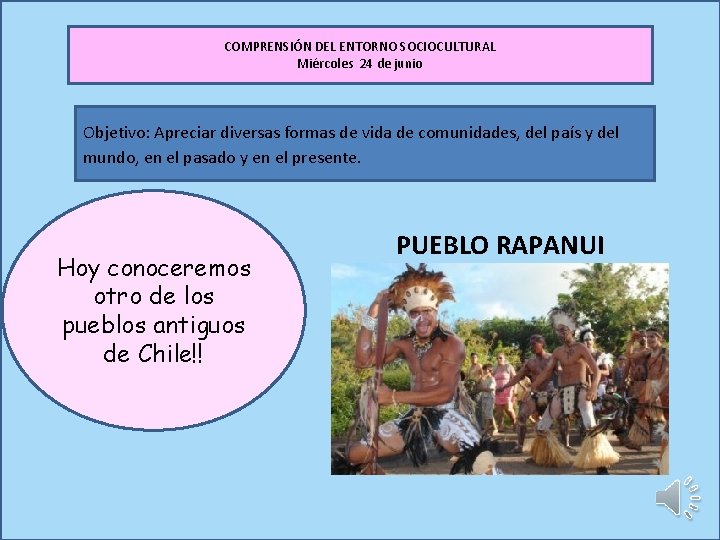 COMPRENSIÓN DEL ENTORNO SOCIOCULTURAL
Miércoles 24 de junio

Objetivo: Apreciar diversas formas de vida de comunidades, del país y del mundo, en el pasado y en el presente.

Hoy conoceremos otro de los pueblos antiguos de Chile!!

PUEBLO RAPANUI